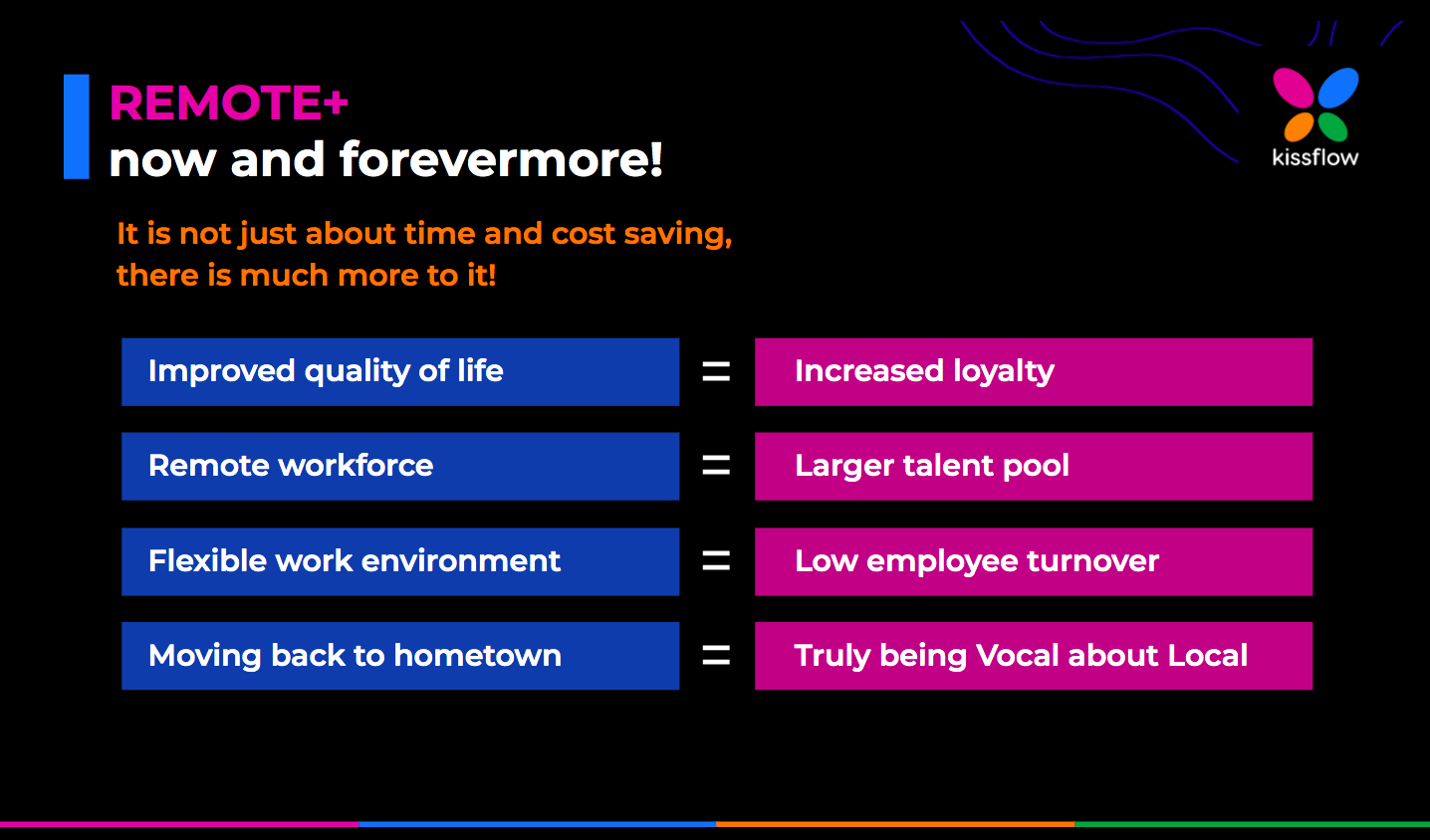 REMOTE+
now and forevermore!

kissflow

It is not just about time and cost saving, there is much more to it!

Improved quality of life = Increased loyalty

Remote workforce = Larger talent pool

Flexible work environment = Low employee turnover

Moving back to hometown = Truly being Vocal about Local